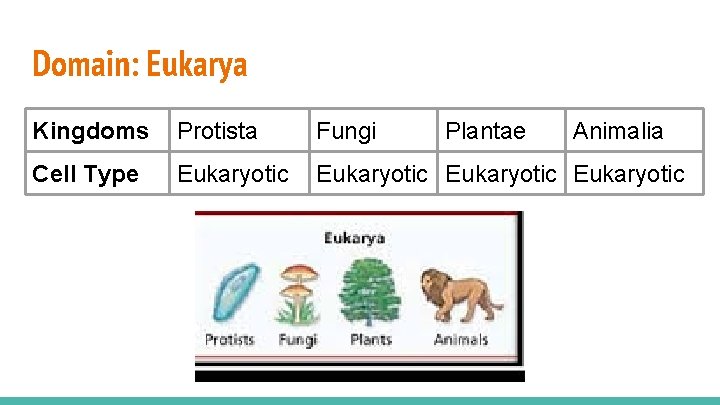 Domain: Eukarya

| Kingdoms | Protista | Fungi | Plantae | Animalia |
|---|---|---|---|---|
| Cell Type | Eukaryotic | Eukaryotic | Eukaryotic | Eukaryotic |

Eukarya

Protists Fungi Plants Animals